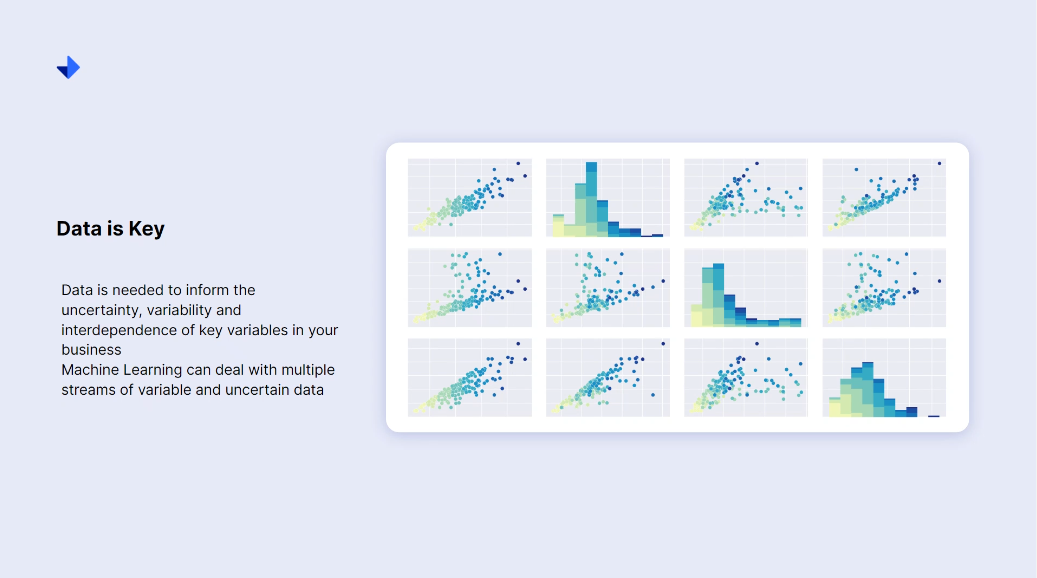 Data is Key

Data is needed to inform the uncertainty, variability and interdependence of key variables in your business
Machine Learning can deal with multiple streams of variable and uncertain data